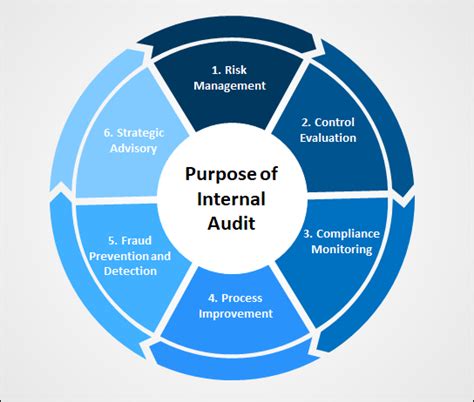 Purpose of Internal Audit

1. Risk Management

2. Control Evaluation

3. Compliance Monitoring

4. Process Improvement

5. Fraud Prevention and Detection

6. Strategic Advisory